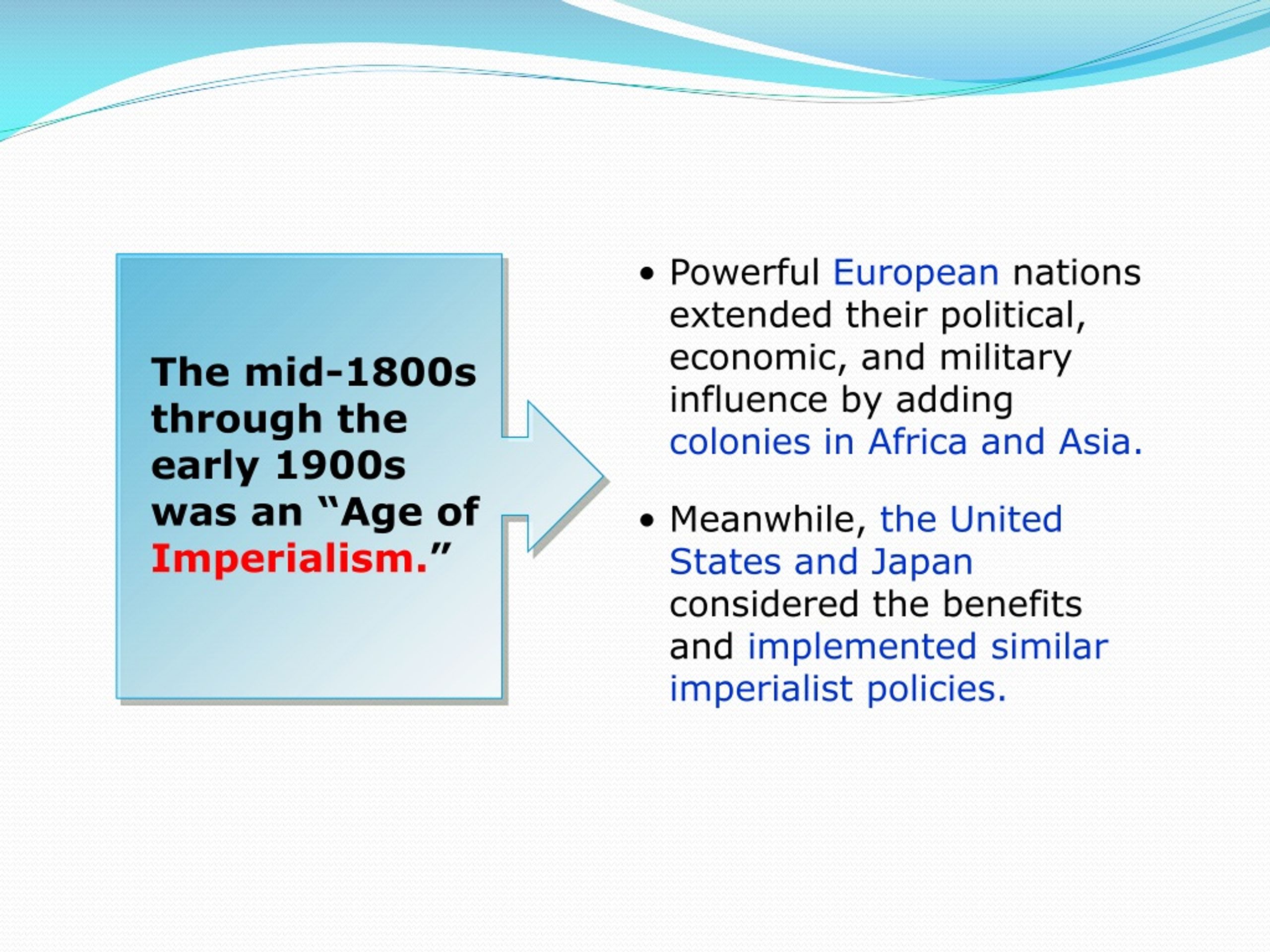 The mid-1800s through the early 1900s was an “Age of Imperialism.”

• Powerful European nations extended their political, economic, and military influence by adding colonies in Africa and Asia.

• Meanwhile, the United States and Japan considered the benefits and implemented similar imperialist policies.